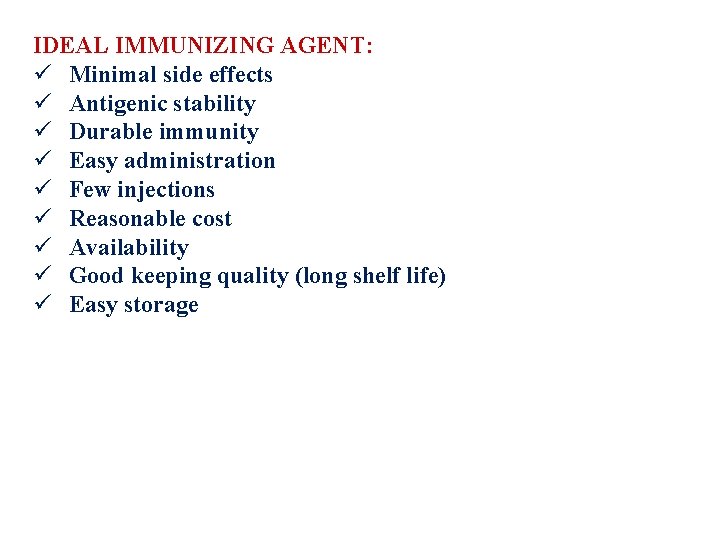 IDEAL IMMUNIZING AGENT:
✓ Minimal side effects
✓ Antigenic stability
✓ Durable immunity
✓ Easy administration
✓ Few injections
✓ Reasonable cost
✓ Availability
✓ Good keeping quality (long shelf life)
✓ Easy storage